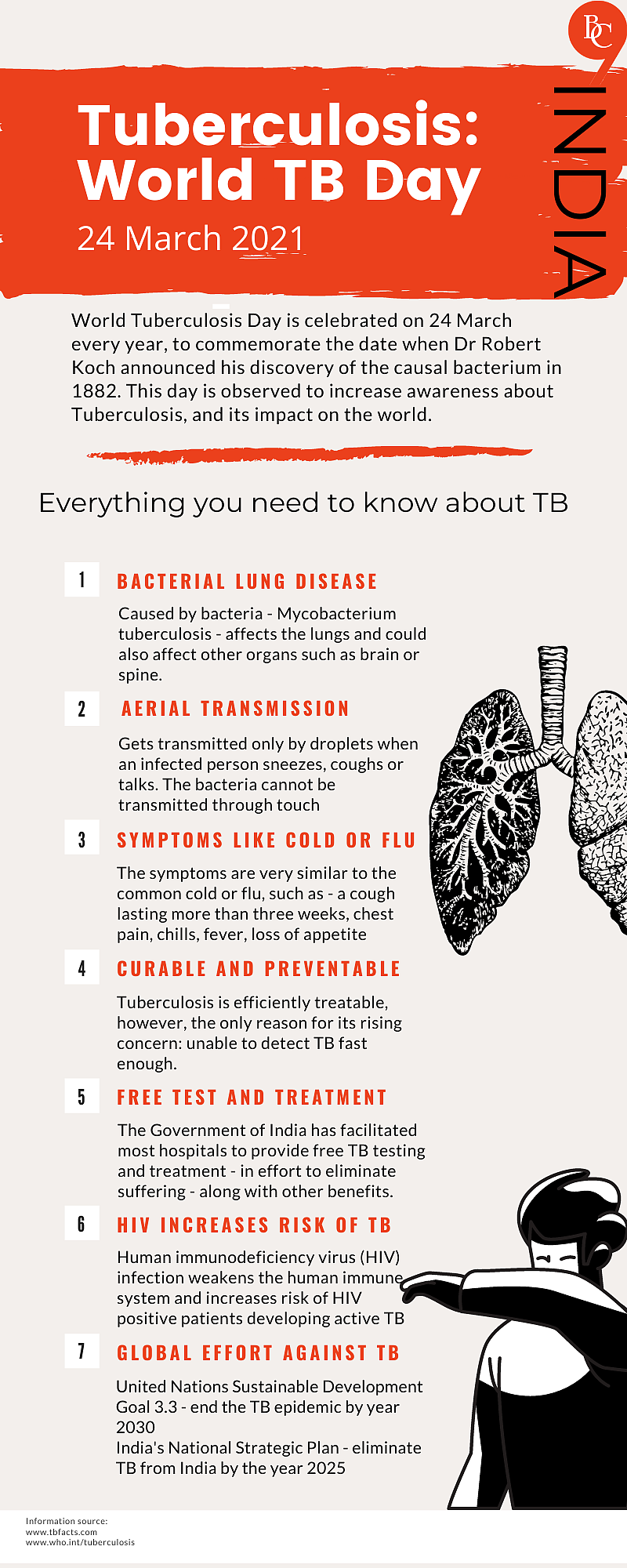 BC

INDIA

Tuberculosis: World TB Day

24 March 2021

World Tuberculosis Day is celebrated on 24 March every year, to commemorate the date when Dr Robert Koch announced his discovery of the causal bacterium in 1882. This day is observed to increase awareness about Tuberculosis, and its impact on the world.

Everything you need to know about TB

1 BACTERIAL LUNG DISEASE

Caused by bacteria - Mycobacterium tuberculosis - affects the lungs and could also affect other organs such as brain or spine.

2 AERIAL TRANSMISSION

Gets transmitted only by droplets when an infected person sneezes, coughs or talks. The bacteria cannot be transmitted through touch

3 SYMPTOMS LIKE COLD OR FLU

The symptoms are very similar to the common cold or flu, such as - a cough lasting more than three weeks, chest pain, chills, fever, loss of appetite

4 CURABLE AND PREVENTABLE

Tuberculosis is efficiently treatable, however, the only reason for its rising concern: unable to detect TB fast enough.

5 FREE TEST AND TREATMENT

The Government of India has facilitated most hospitals to provide free TB testing and treatment - in effort to eliminate suffering - along with other benefits.

6 HIV INCREASES RISK OF TB

Human immunodeficiency virus (HIV) infection weakens the human immune system and increases risk of HIV positive patients developing active TB

7 GLOBAL EFFORT AGAINST TB

United Nations Sustainable Development Goal 3.3 - end the TB epidemic by year 2030
India's National Strategic Plan - eliminate TB from India by the year 2025

Information source:
www.tbfacts.com
www.who.int/tuberculosis